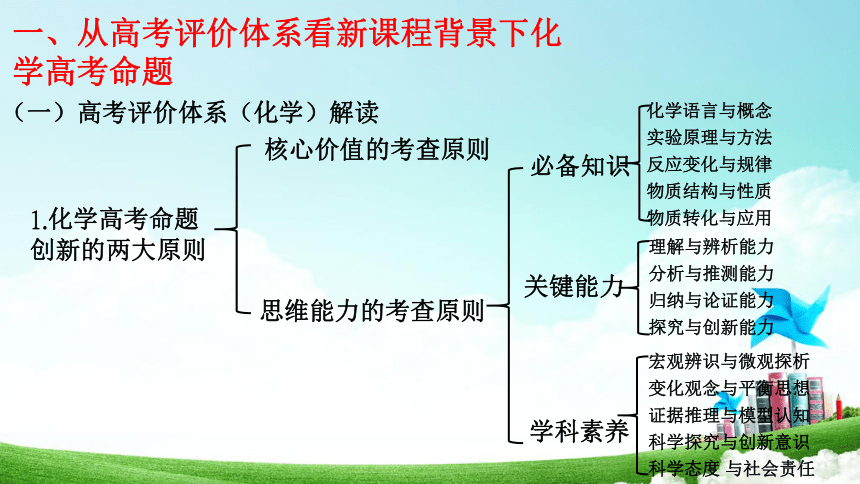 一、从高考评价体系看新课程背景下化学高考命题

（一）高考评价体系（化学）解读

1.化学高考命题创新的两大原则

核心价值的考查原则

思维能力的考查原则

必备知识

化学语言与概念
实验原理与方法
反应变化与规律
物质结构与性质
物质转化与应用

关键能力

理解与辨析能力
分析与推测能力
归纳与论证能力
探究与创新能力

学科素养

宏观辨识与微观探析
变化观念与平衡思想
证据推理与模型认知
科学探究与创新意识
科学态度 与社会责任